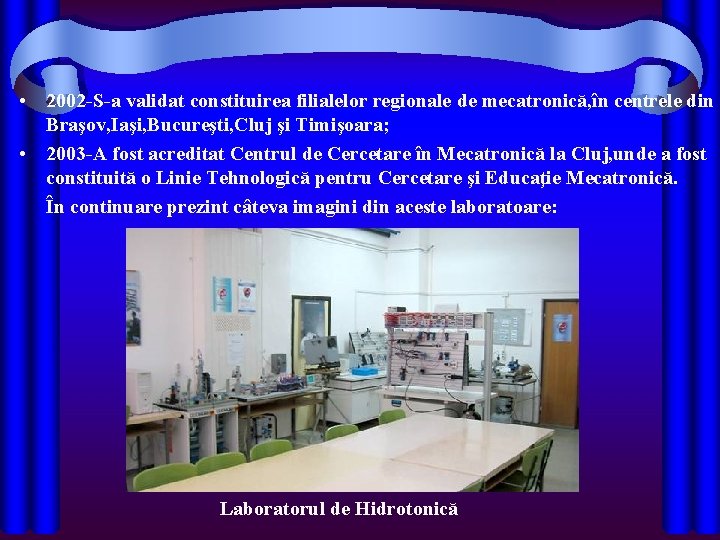 • 2002-S-a validat constituirea filialelor regionale de mecatronică,în centrele din Braşov,Iaşi,Bucureşti,Cluj şi Timişoara;

• 2003-A fost acreditat Centrul de Cercetare în Mecatronică la Cluj,unde a fost constituită o Linie Tehnologică pentru Cercetare şi Educaţie Mecatronică.

În continuare prezint câteva imagini din aceste laboratoare:

Laboratorul de Hidrotonică